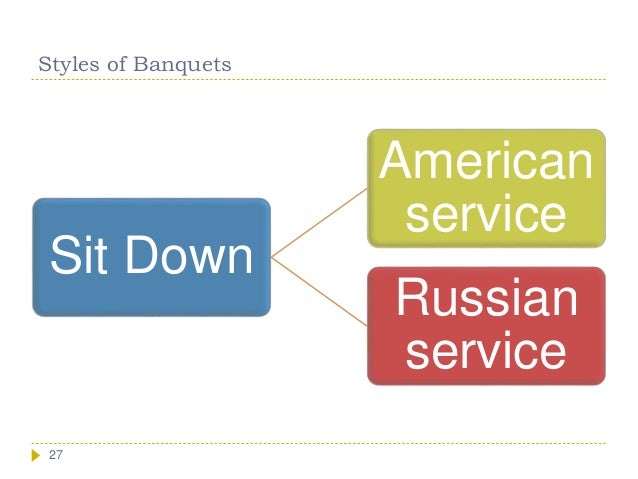 Styles of Banquets

Sit Down

American service

Russian service

27